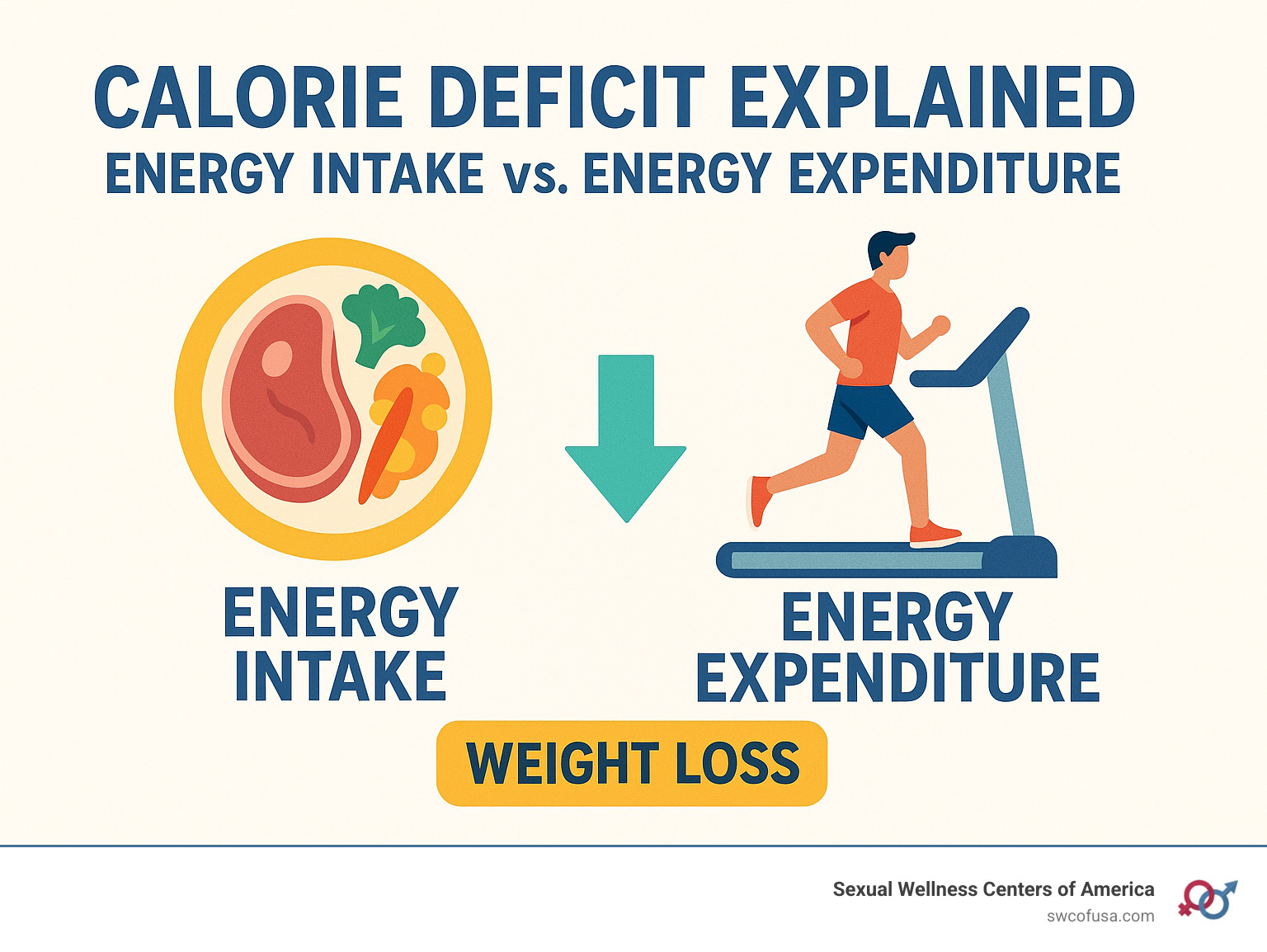 CALORIE DEFICIT EXPLAINED
ENERGY INTAKE vs. ENERGY EXPENDITURE

ENERGY INTAKE

ENERGY EXPENDITURE

WEIGHT LOSS

Sexual Wellness Centers of America
swcofusa.com